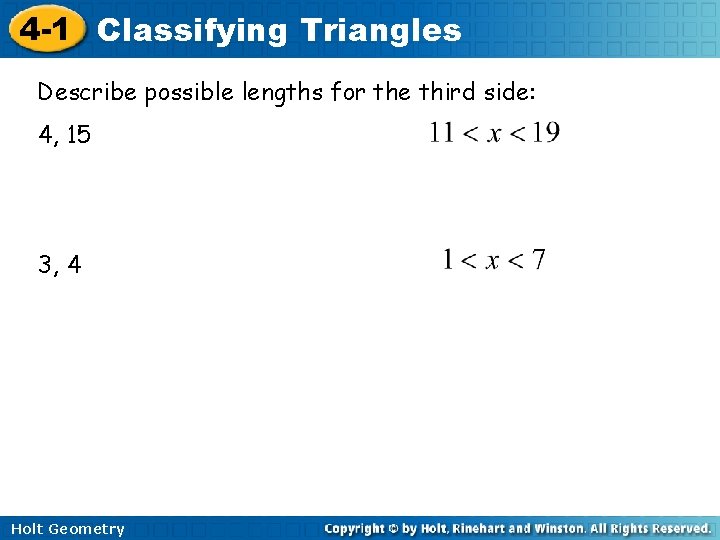 4-1 Classifying Triangles

Describe possible lengths for the third side:

4, 15

$11 < x < 19$

3, 4

$1 < x < 7$

Holt Geometry

Copyright © by Holt, Rinehart and Winston. All Rights Reserved.